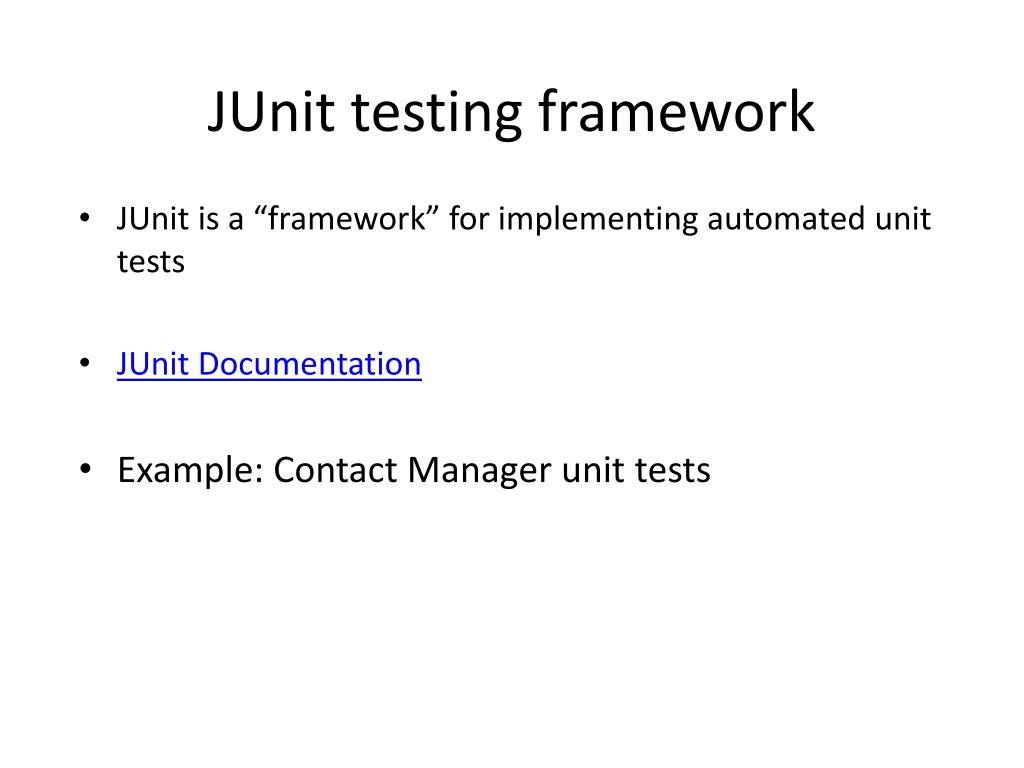 JUnit testing framework

• JUnit is a “framework” for implementing automated unit tests

• JUnit Documentation

• Example: Contact Manager unit tests